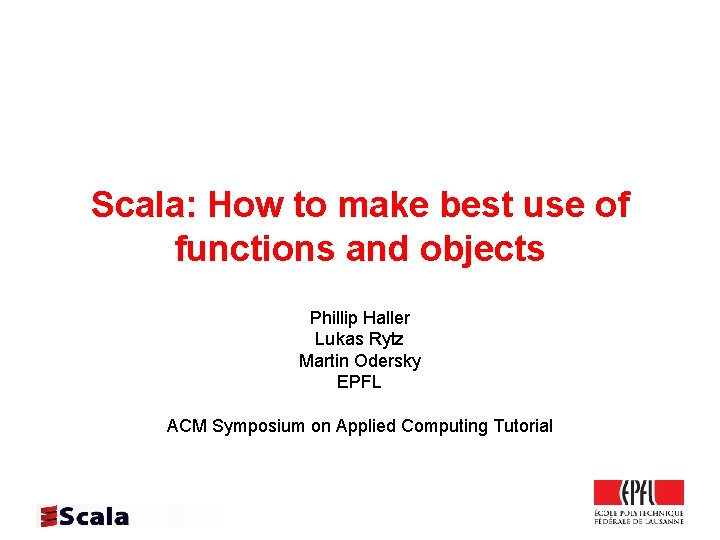 Scala: How to make best use of functions and objects

Phillip Haller
Lukas Rytz
Martin Odersky
EPFL

ACM Symposium on Applied Computing Tutorial

Scala

EPFL
ÉCOLE POLYTECHNIQUE FÉDÉRALE DE LAUSANNE